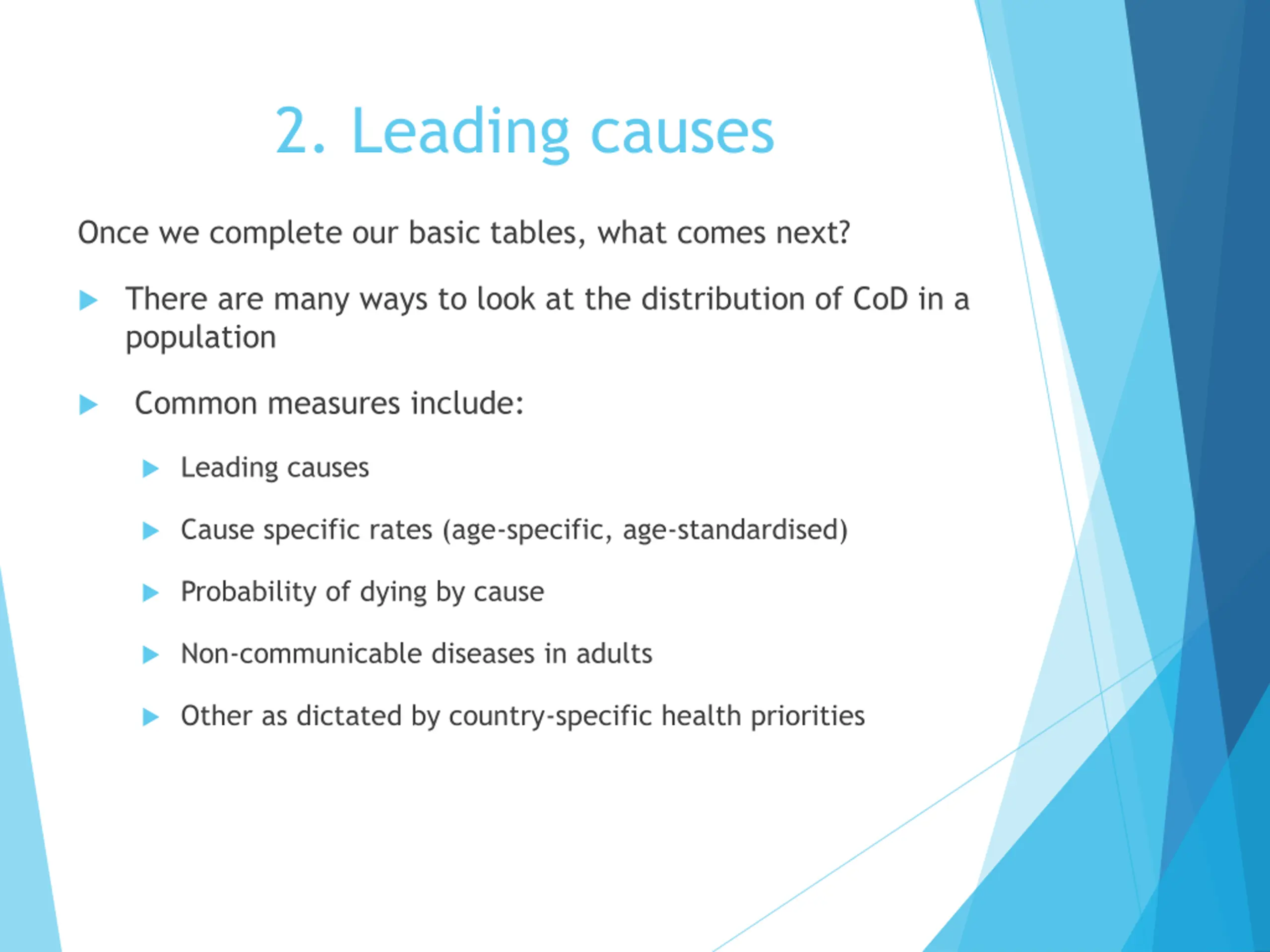 2. Leading causes

Once we complete our basic tables, what comes next?

There are many ways to look at the distribution of CoD in a population

Common measures include:

Leading causes

Cause specific rates (age-specific, age-standardised)

Probability of dying by cause

Non-communicable diseases in adults

Other as dictated by country-specific health priorities